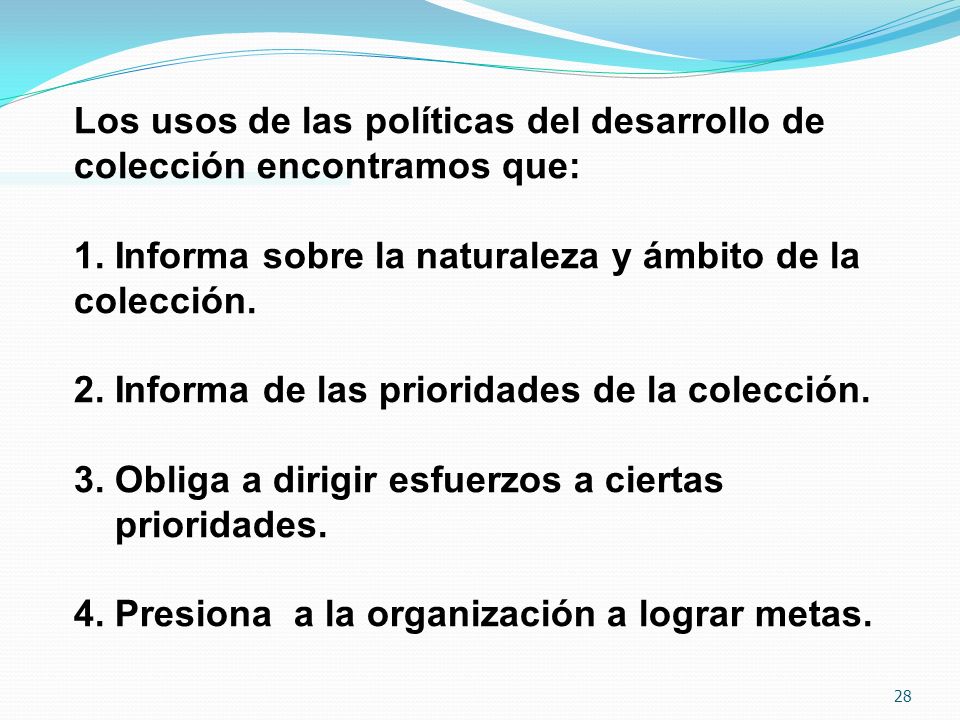 Los usos de las políticas del desarrollo de colección encontramos que:

1. Informa sobre la naturaleza y ámbito de la colección.

2. Informa de las prioridades de la colección.

3. Obliga a dirigir esfuerzos a ciertas prioridades.

4. Presiona  a la organización a lograr metas.

28